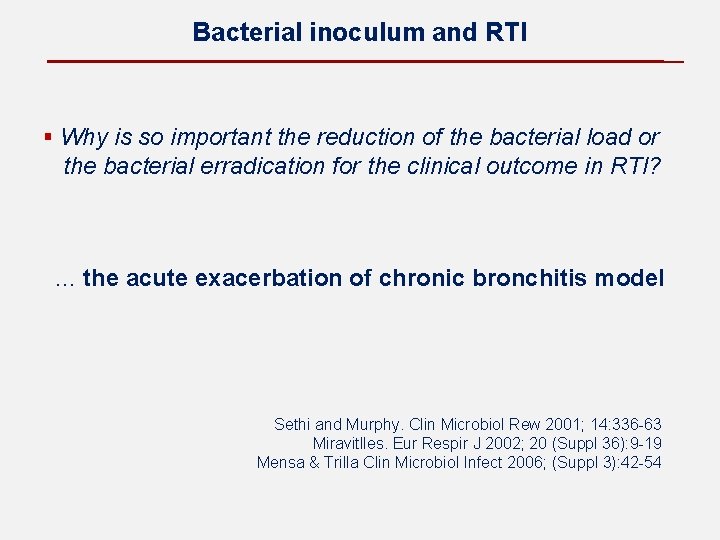 Bacterial inoculum and RTI

▪ Why is so important the reduction of the bacterial load or the bacterial erradication for the clinical outcome in RTI?

… the acute exacerbation of chronic bronchitis model

Sethi and Murphy. Clin Microbiol Rew 2001; 14:336-63
Miravitlles. Eur Respir J 2002; 20 (Suppl 36):9-19
Mensa & Trilla Clin Microbiol Infect 2006; (Suppl 3):42-54